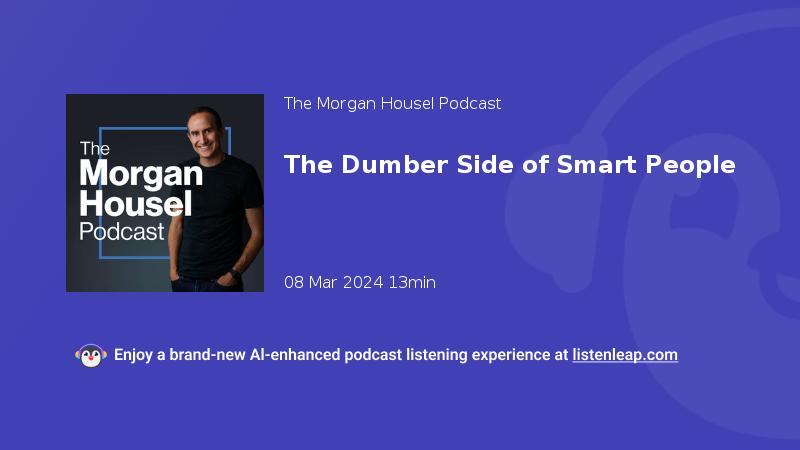 The Morgan Housel Podcast

The Morgan Housel Podcast

The Dumber Side of Smart People

08 Mar 2024 13min

Enjoy a brand-new AI-enhanced podcast listening experience at listenleap.com